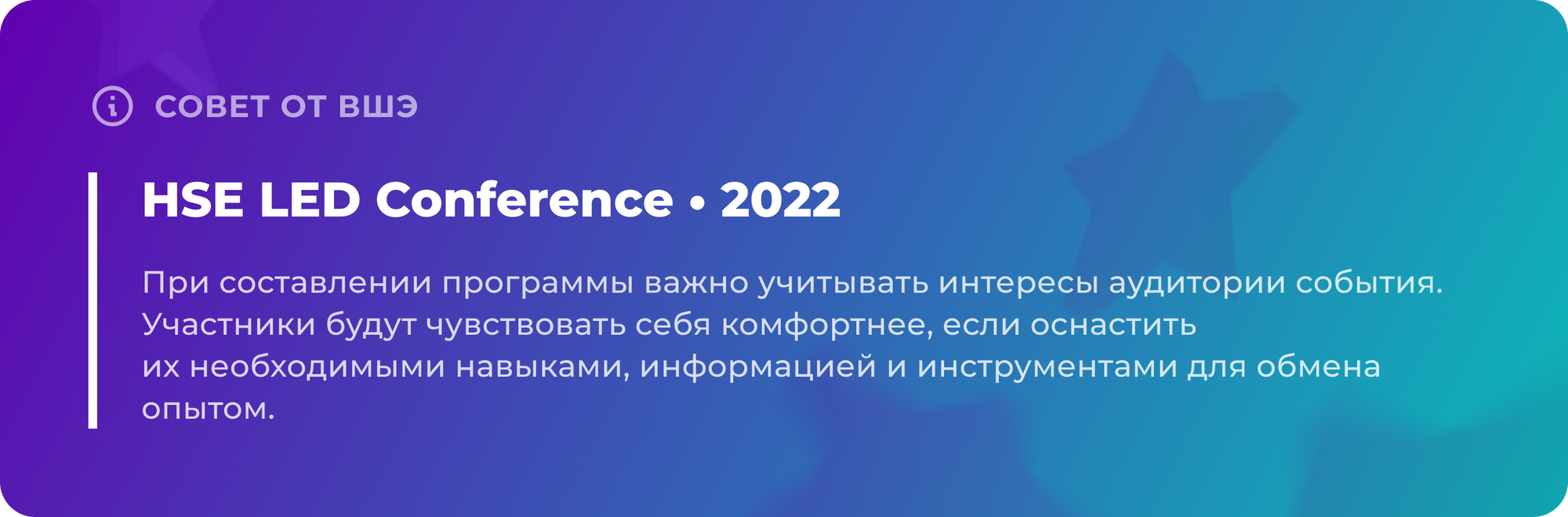 СОВЕТ ОТ ВШЭ

HSE LED Conference • 2022

При составлении программы важно учитывать интересы аудитории события. Участники будут чувствовать себя комфортнее, если оснастить их необходимыми навыками, информацией и инструментами для обмена опытом.